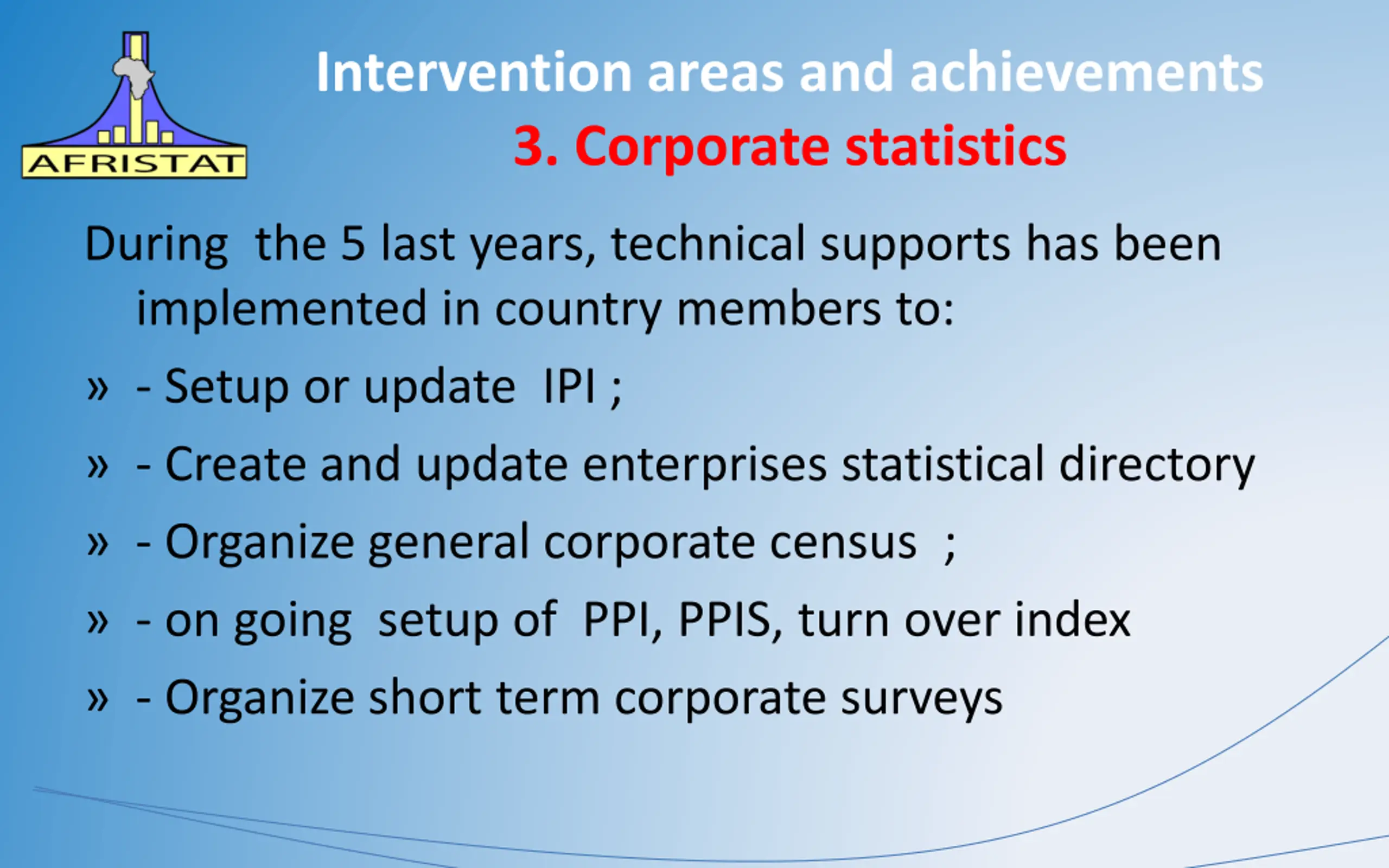 AFRISTAT

Intervention areas and achievements
3. Corporate statistics

During the 5 last years, technical supports has been implemented in country members to:

» - Setup or update IPI ;

» - Create and update enterprises statistical directory

» - Organize general corporate census ;

» - on going setup of PPI, PPIS, turn over index

» - Organize short term corporate surveys